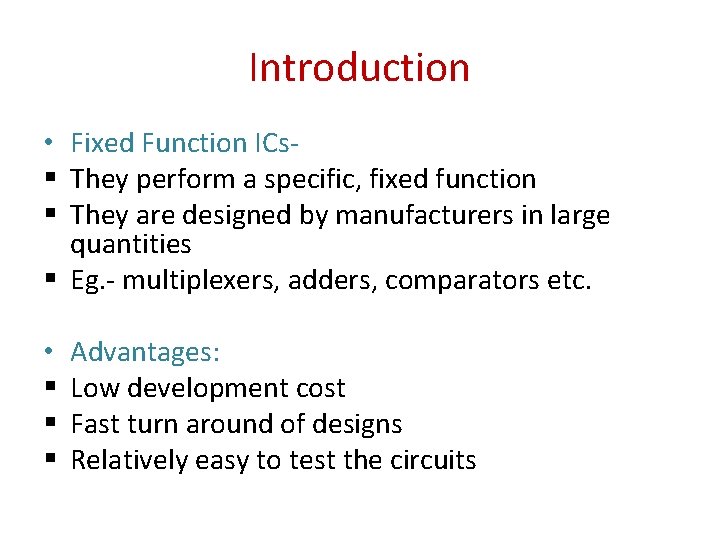 Introduction

• Fixed Function ICs-
▪ They perform a specific, fixed function
▪ They are designed by manufacturers in large quantities
▪ Eg.- multiplexers, adders, comparators etc.

• Advantages:
▪ Low development cost
▪ Fast turn around of designs
▪ Relatively easy to test the circuits